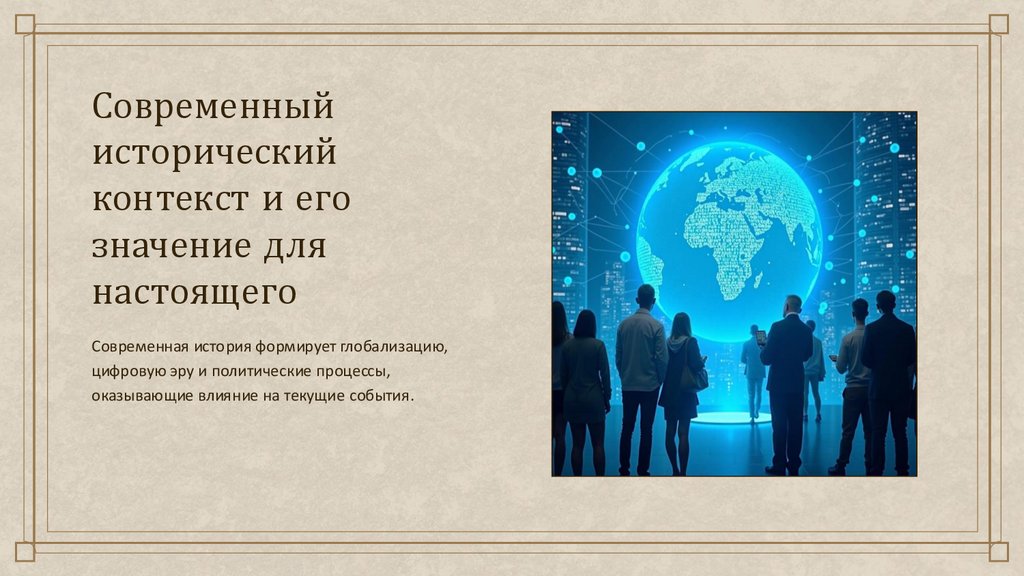 Современный исторический контекст и его значение для настоящего

Современная история формирует глобализацию, цифровую эру и политические процессы, оказывающие влияние на текущие события.